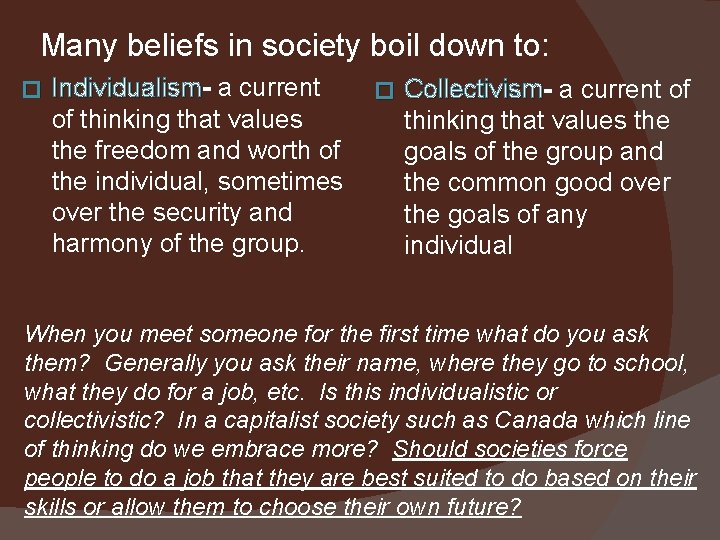 Many beliefs in society boil down to:

Individualism- a current of thinking that values the freedom and worth of the individual, sometimes over the security and harmony of the group.

Collectivism- a current of thinking that values the goals of the group and the common good over the goals of any individual

When you meet someone for the first time what do you ask them? Generally you ask their name, where they go to school, what they do for a job, etc. Is this individualistic or collectivistic? In a capitalist society such as Canada which line of thinking do we embrace more? Should societies force people to do a job that they are best suited to do based on their skills or allow them to choose their own future?